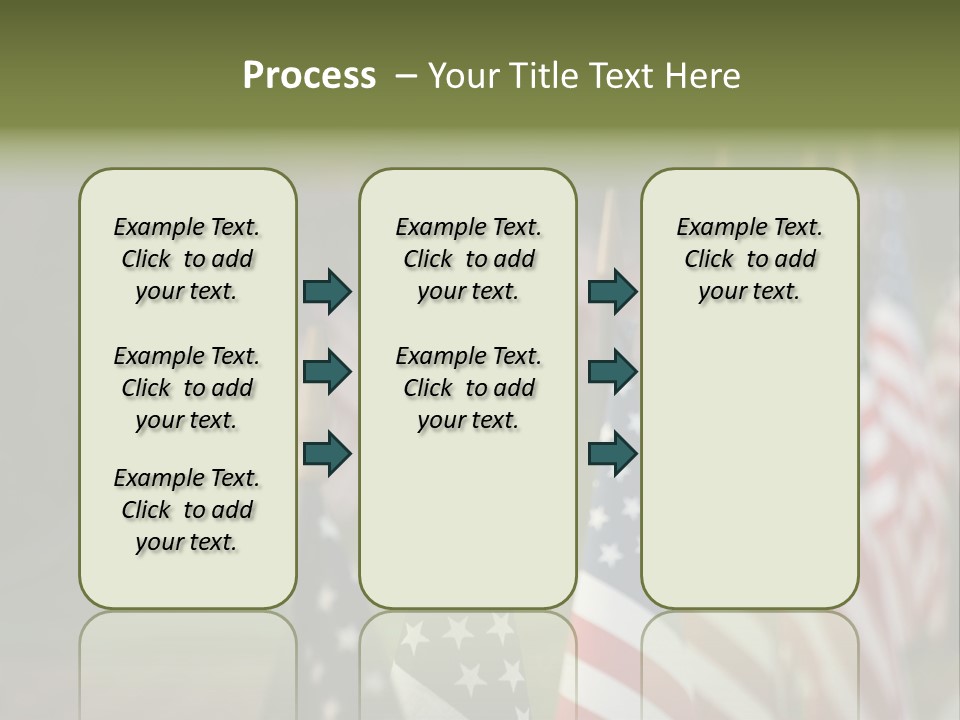 Process – Your Title Text Here

Example Text. Click to add your text.

Example Text. Click to add your text.

Example Text. Click to add your text.

Example Text. Click to add your text.

Example Text. Click to add your text.

Example Text. Click to add your text.